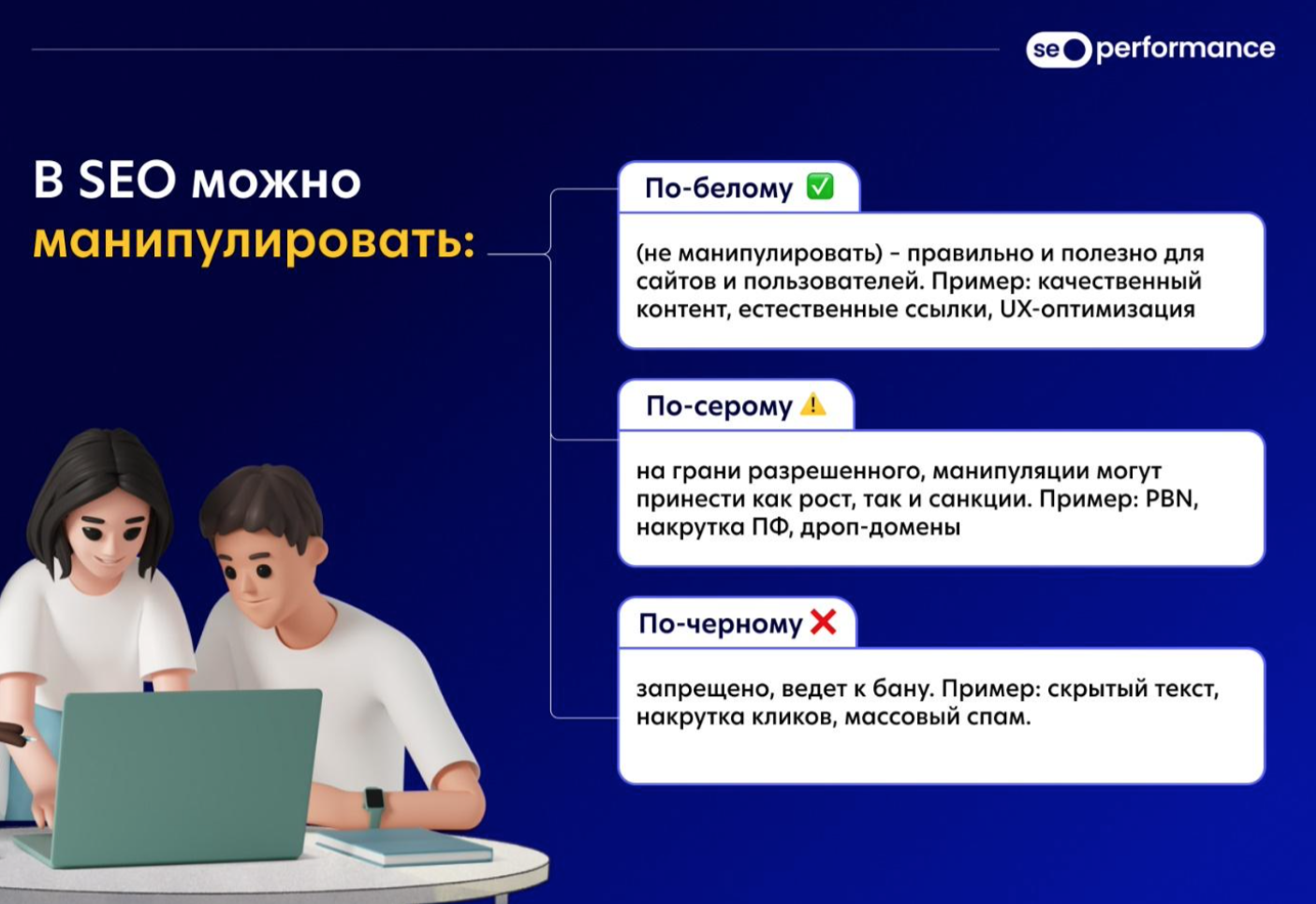 seo performance

В SEO можно манипулировать:

По-белому ✅

(не манипулировать) - правильно и полезно для сайтов и пользователей. Пример: качественный контент, естественные ссылки, UX-оптимизация

По-серому ⚠️

на грани разрешенного, манипуляции могут принести как рост, так и санкции. Пример: PBN, накрутка ПФ, дроп-домены

По-черному ❌

запрещено, ведет к бану. Пример: скрытый текст, накрутка кликов, массовый спам.